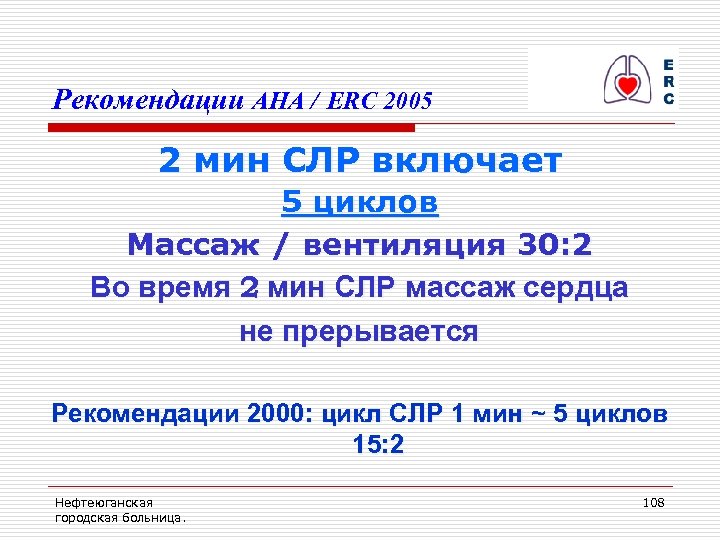 E
R
C

Рекомендации AHA / ERC 2005

2 мин СЛР включает

5 циклов

Массаж / вентиляция 30:2

Во время 2 мин СЛР массаж сердца не прерывается

Рекомендации 2000: цикл СЛР 1 мин ~ 5 циклов 15:2

Нефтеюганская городская больница.

108